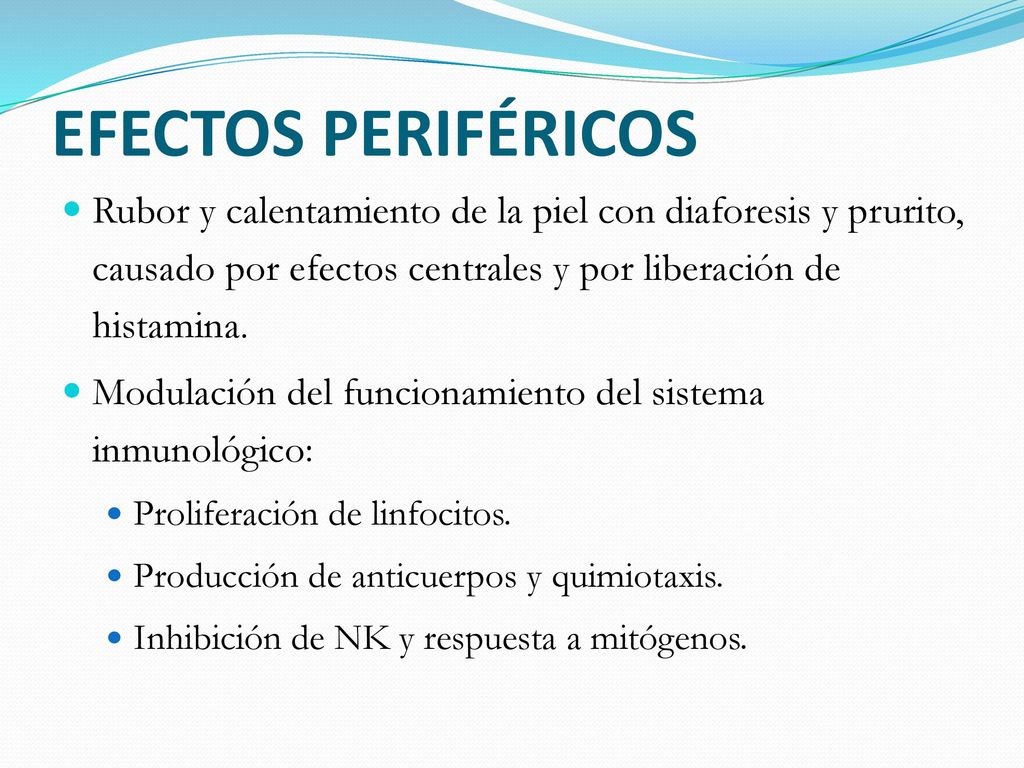 EFECTOS PERIFÉRICOS

Rubor y calentamiento de la piel con diaforesis y prurito, causado por efectos centrales y por liberación de histamina.

Modulación del funcionamiento del sistema inmunológico:

Proliferación de linfocitos.

Producción de anticuerpos y quimiotaxis.

Inhibición de NK y respuesta a mitógenos.